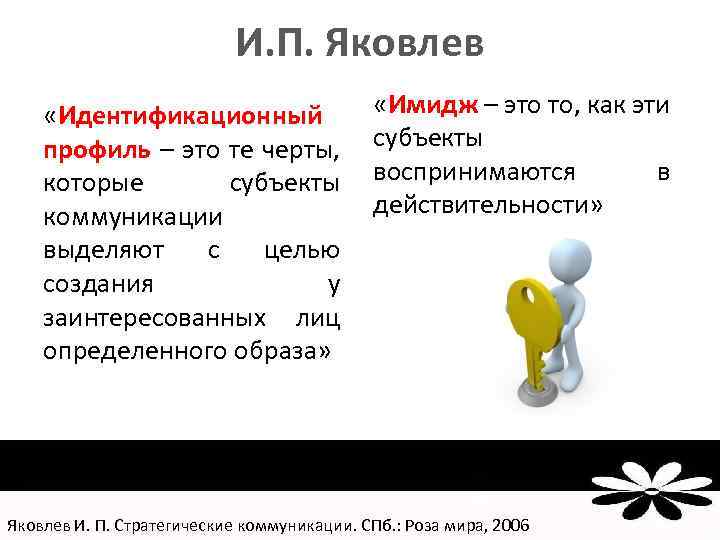 И.П. Яковлев

«Идентификационный профиль – это те черты, которые субъекты коммуникации выделяют с целью создания у заинтересованных лиц определенного образа»

«Имидж – это то, как эти субъекты воспринимаются в действительности»

Яковлев И. П. Стратегические коммуникации. СПб.: Роза мира, 2006